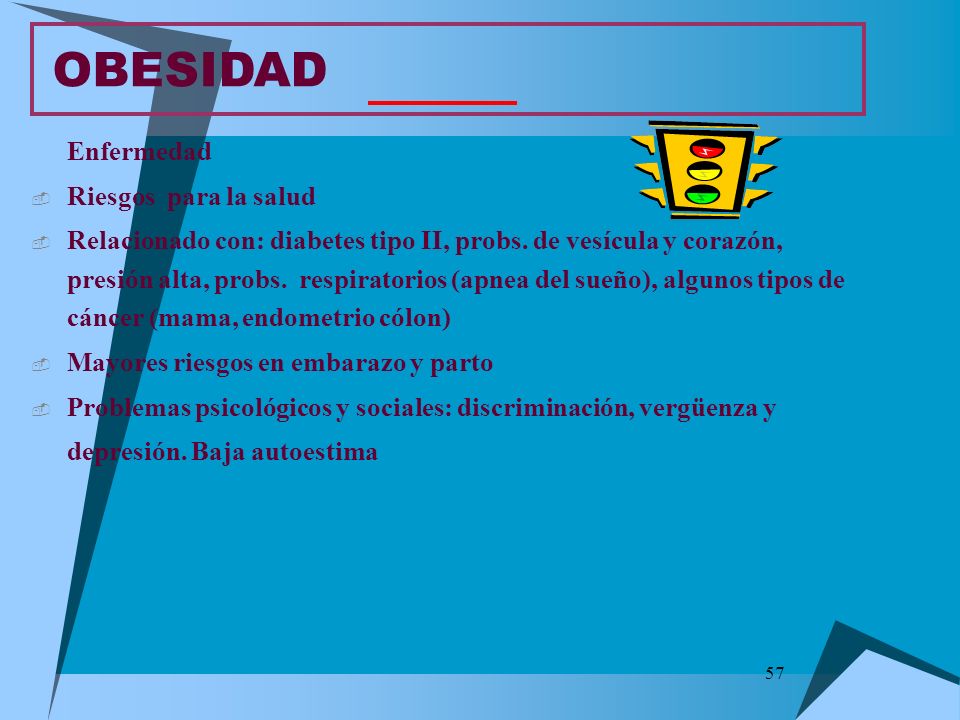 OBESIDAD

Enfermedad

Riesgos para la salud

Relacionado con: diabetes tipo II, probs. de vesícula y corazón, presión alta, probs. respiratorios (apnea del sueño), algunos tipos de cáncer (mama, endometrio cólon)

Mayores riesgos en embarazo y parto

Problemas psicológicos y sociales: discriminación, vergüenza y depresión. Baja autoestima

57